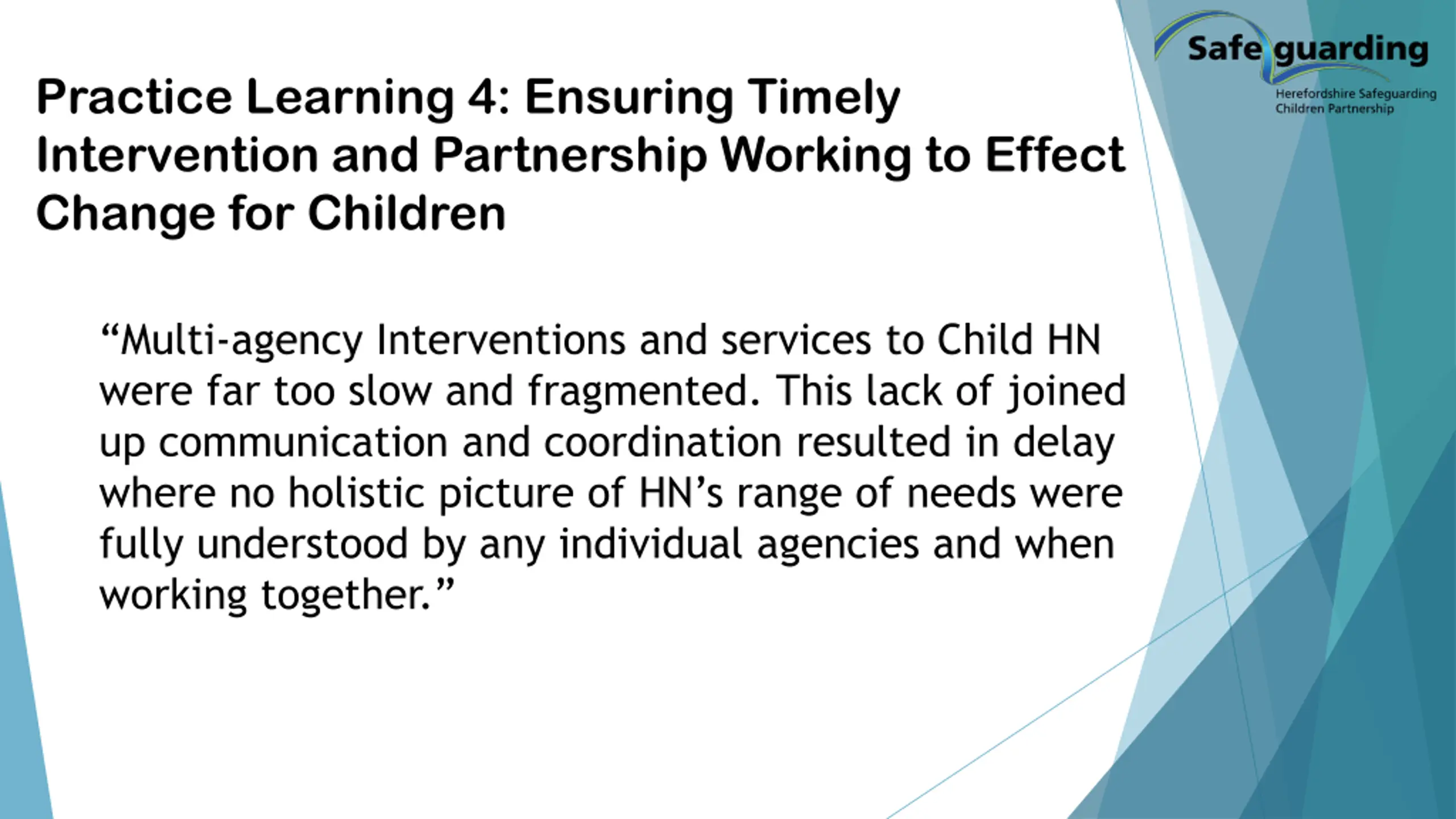 Safeguarding
Herefordshire Safeguarding Children Partnership

Practice Learning 4: Ensuring Timely Intervention and Partnership Working to Effect Change for Children

“Multi-agency Interventions and services to Child HN were far too slow and fragmented. This lack of joined up communication and coordination resulted in delay where no holistic picture of HN’s range of needs were fully understood by any individual agencies and when working together.”